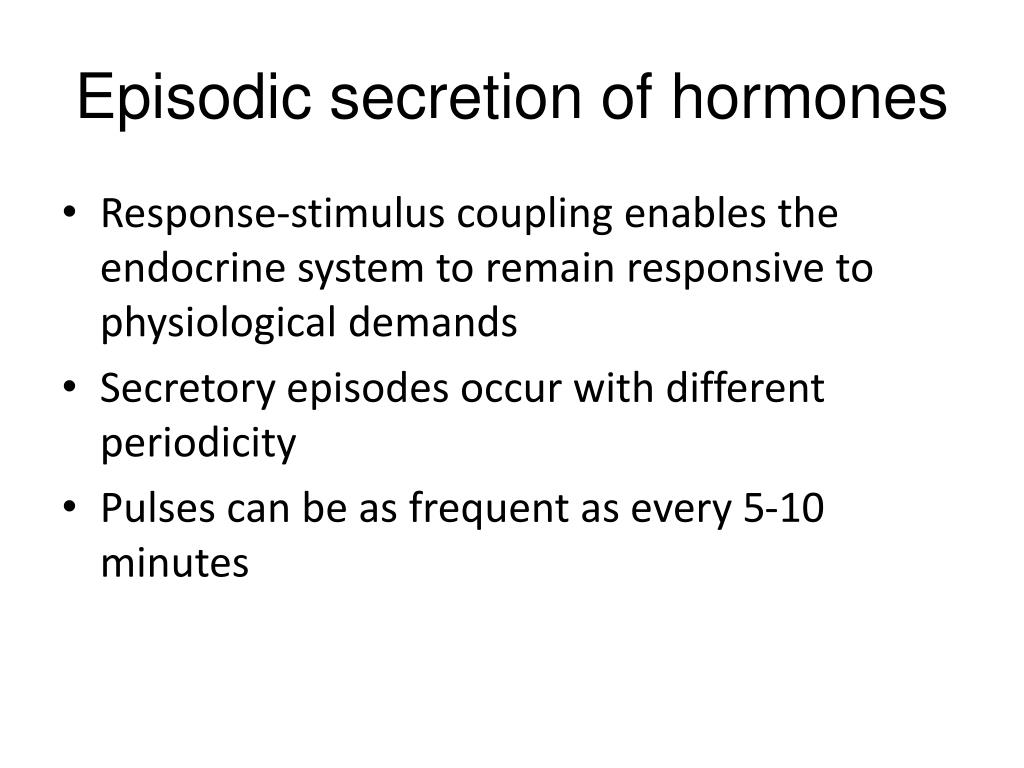 Episodic secretion of hormones

• Response-stimulus coupling enables the endocrine system to remain responsive to physiological demands

• Secretory episodes occur with different periodicity

• Pulses can be as frequent as every 5-10 minutes